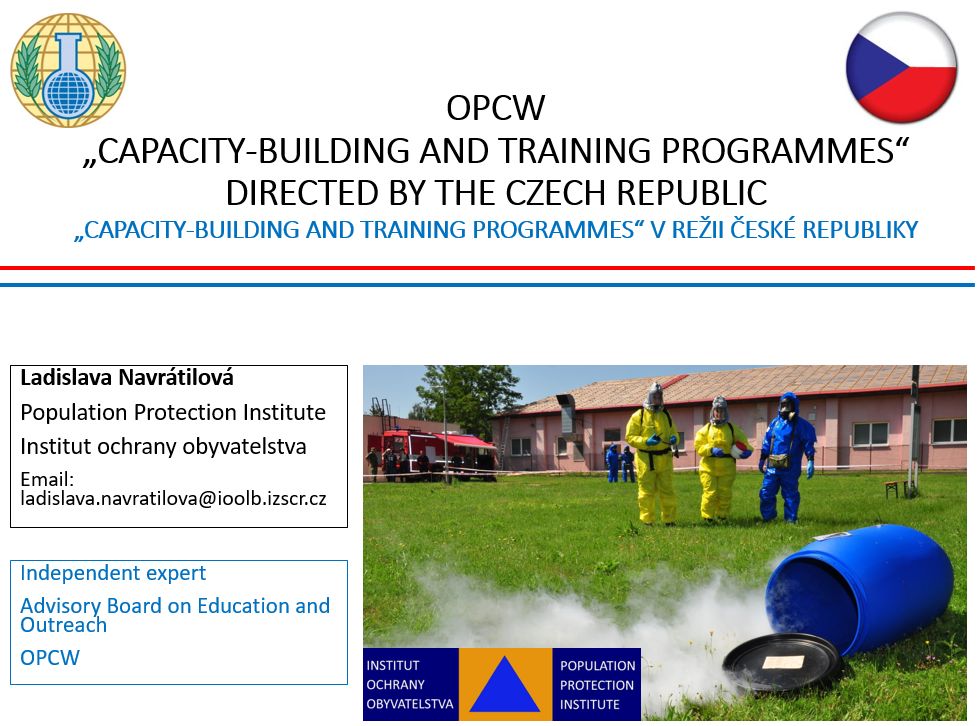 OPCW
„CAPACITY-BUILDING AND TRAINING PROGRAMMES“
DIRECTED BY THE CZECH REPUBLIC
„CAPACITY-BUILDING AND TRAINING PROGRAMMES“ V REŽII ČESKÉ REPUBLIKY

Ladislava Navrátilová
Population Protection Institute
Institut ochrany obyvatelstva
Email: ladislava.navratilova@ioolb.izscr.cz

Independent expert
Advisory Board on Education and Outreach
OPCW

INSTITUT OCHRANY OBYVATELSTVA
POPULATION PROTECTION INSTITUTE